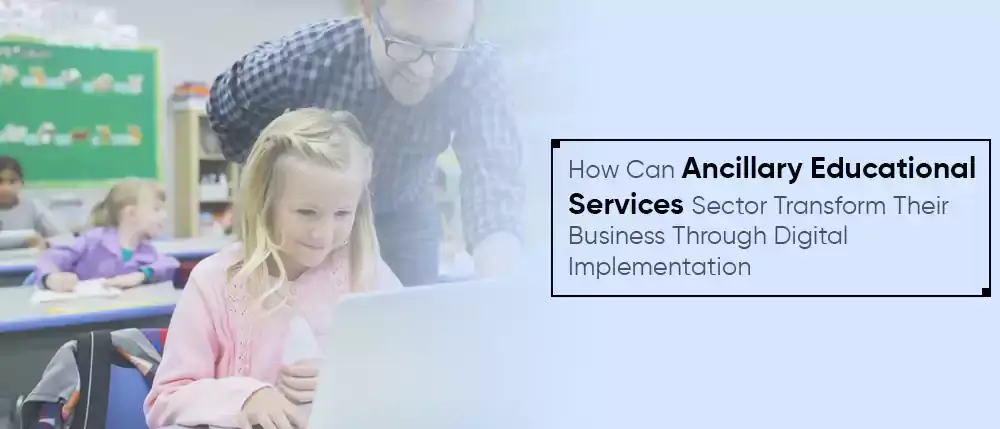 How Can Ancillary Educational Services Sector Transform Their Business Through Digital Implementation